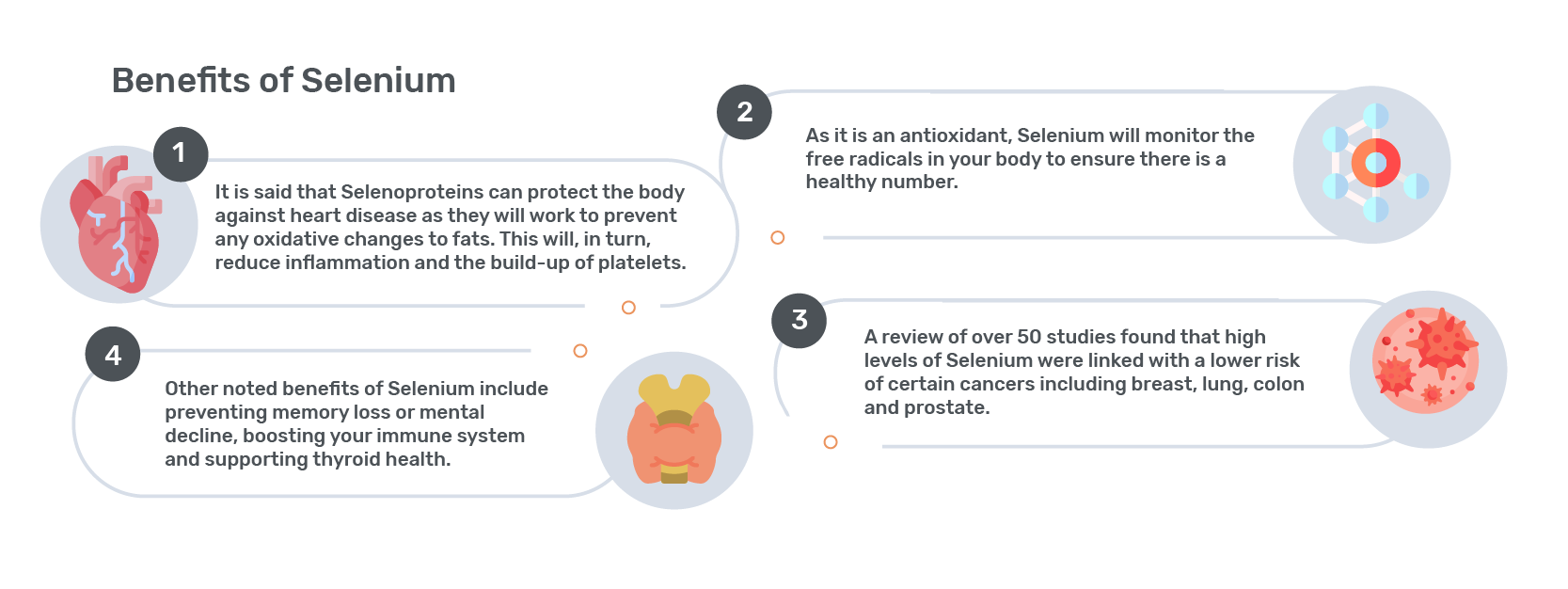 Benefits of Selenium

1

It is said that Selenoproteins can protect the body against heart disease as they will work to prevent any oxidative changes to fats. This will, in turn, reduce inflammation and the build-up of platelets.

2

As it is an antioxidant, Selenium will monitor the free radicals in your body to ensure there is a healthy number.

3

A review of over 50 studies found that high levels of Selenium were linked with a lower risk of certain cancers including breast, lung, colon and prostate.

4

Other noted benefits of Selenium include preventing memory loss or mental decline, boosting your immune system and supporting thyroid health.